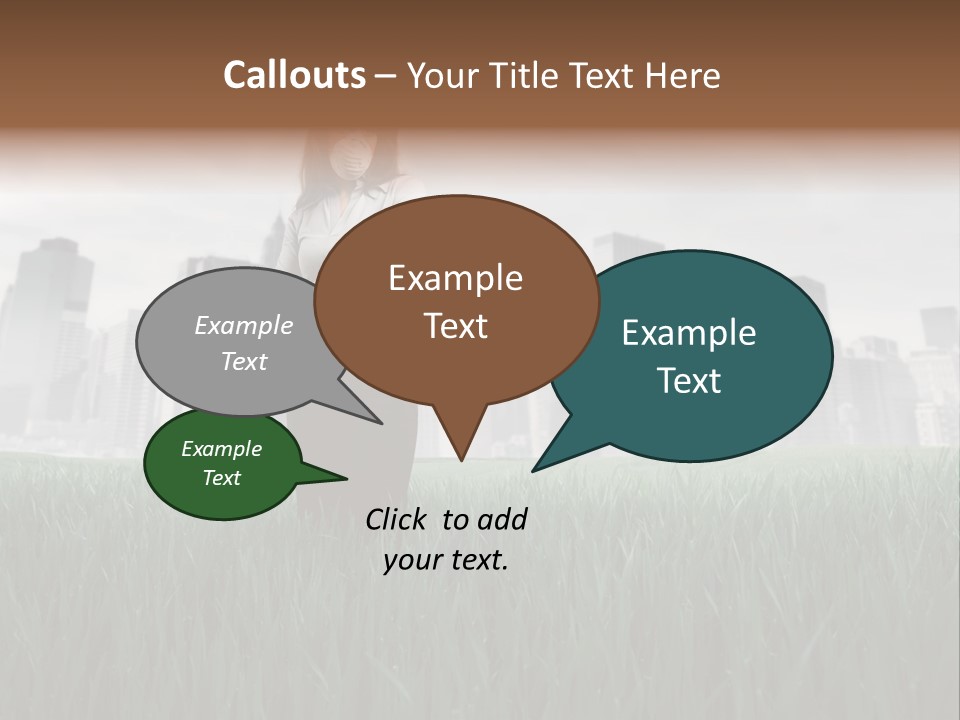 Callouts – Your Title Text Here

Example Text

Example Text

Example Text

Example Text

Click to add your text.